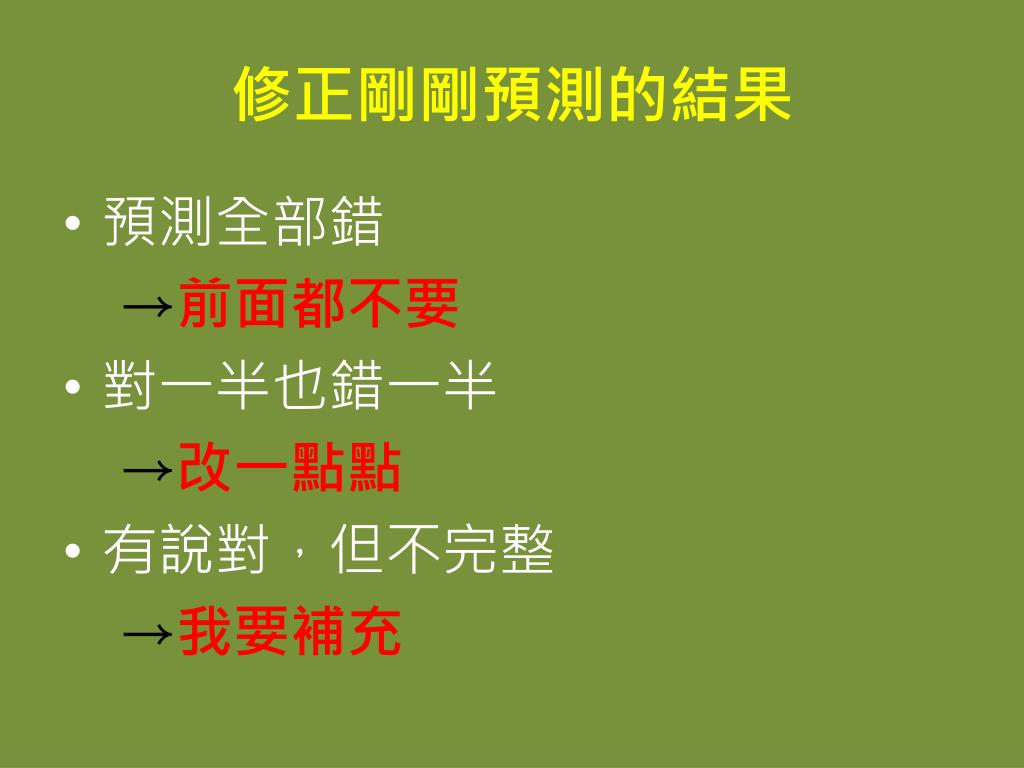 修正剛剛預測的結果

• 預測全部錯
→前面都不要

• 對一半也錯一半
→改一點點

• 有說對，但不完整
→我要補充